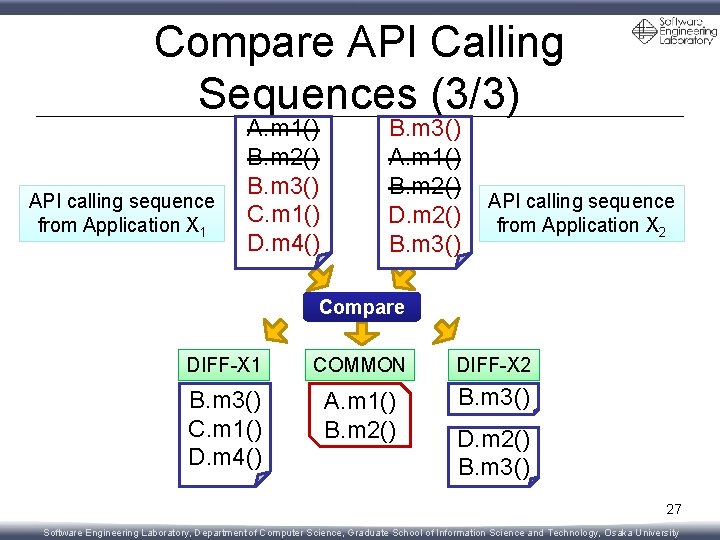 Compare API Calling Sequences (3/3)

Software Engineering Laboratory

API calling sequence from Application $X_1$

A.m1()
B.m2()
B.m3()
C.m1()
D.m4()

B.m3()
A.m1()
B.m2()
D.m2()
B.m3()

API calling sequence from Application $X_2$

Compare

DIFF-X1

B.m3()
C.m1()
D.m4()

COMMON

A.m1()
B.m2()

DIFF-X2

B.m3()

D.m2()
B.m3()

27

Software Engineering Laboratory, Department of Computer Science, Graduate School of Information Science and Technology, Osaka University